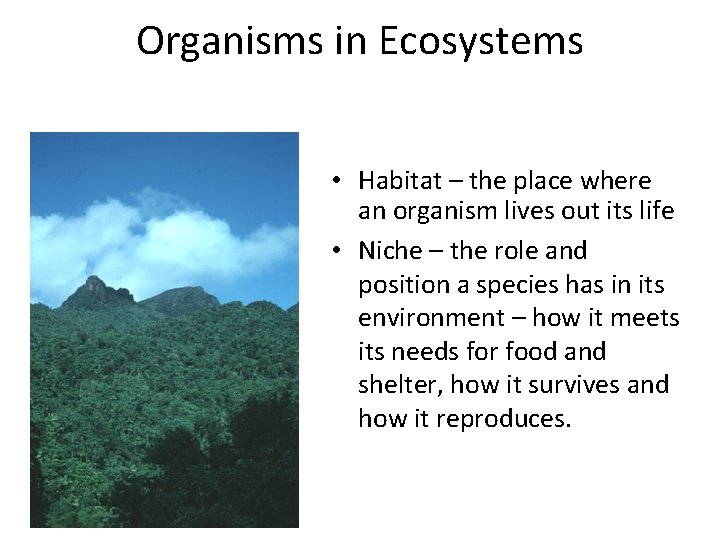 Organisms in Ecosystems

• Habitat – the place where an organism lives out its life

• Niche – the role and position a species has in its environment – how it meets its needs for food and shelter, how it survives and how it reproduces.